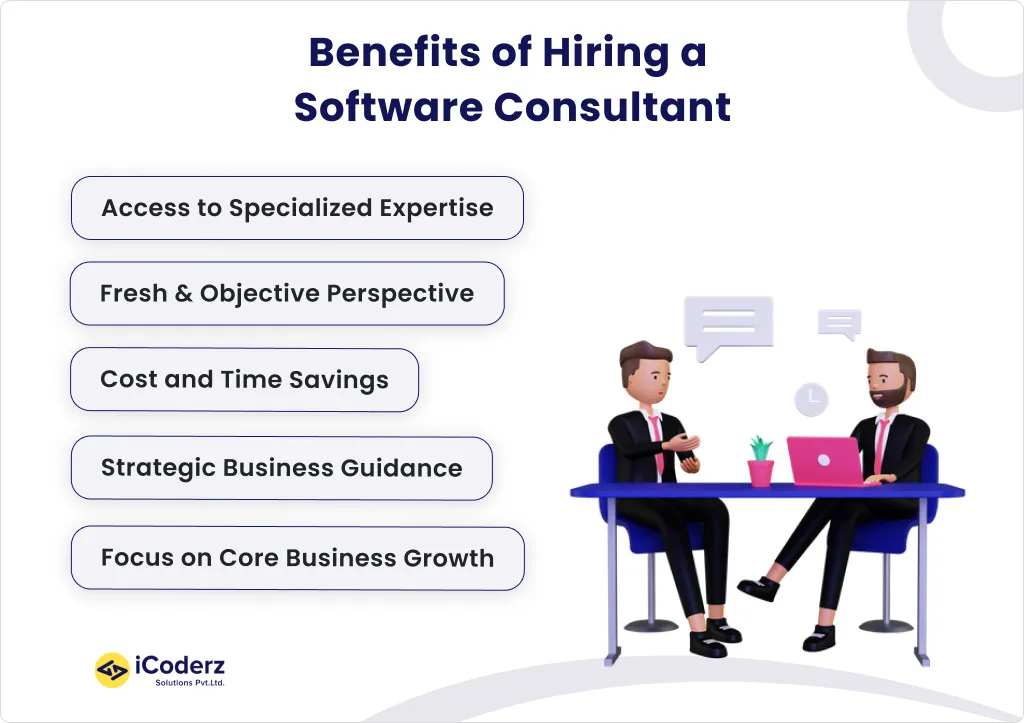 Benefits of Hiring a Software Consultant

Access to Specialized Expertise

Fresh & Objective Perspective

Cost and Time Savings

Strategic Business Guidance

Focus on Core Business Growth

iCoderz
Solutions Pvt.Ltd.